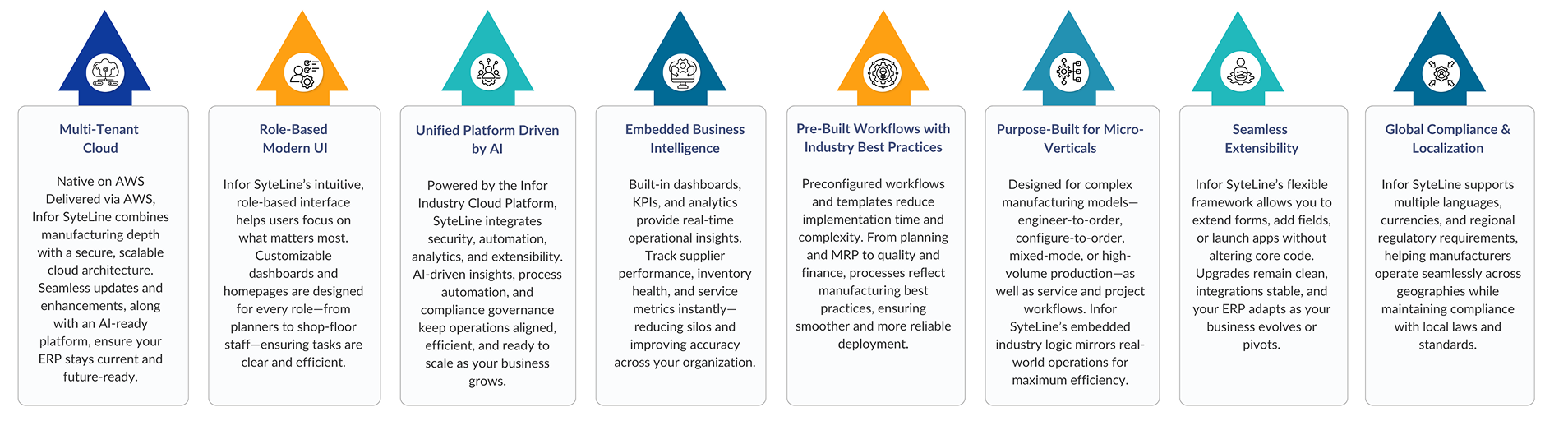 Multi-Tenant Cloud

Native on AWS Delivered via AWS, Infor SyteLine combines manufacturing depth with a secure, scalable cloud architecture. Seamless updates and enhancements, along with an AI-ready platform, ensure your ERP stays current and future-ready.

Role-Based Modern UI

Infor SyteLine's intuitive, role-based interface helps users focus on what matters most. Customizable dashboards and homepages are designed for every role—from planners to shop-floor staff—ensuring tasks are clear and efficient.

Unified Platform Driven by AI

Powered by the Infor Industry Cloud Platform, SyteLine integrates security, automation, analytics, and extensibility. AI-driven insights, process automation, and compliance governance keep operations aligned, efficient, and ready to scale as your business grows.

Embedded Business Intelligence

Built-in dashboards, KPIs, and analytics provide real-time operational insights. Track supplier performance, inventory health, and service metrics instantly—reducing silos and improving accuracy across your organization.

Pre-Built Workflows with Industry Best Practices

Preconfigured workflows and templates reduce implementation time and complexity. From planning and MRP to quality and finance, processes reflect manufacturing best practices, ensuring smoother and more reliable deployment.

Purpose-Built for Micro-Verticals

Designed for complex manufacturing models—engineer-to-order, configure-to-order, mixed-mode, or high-volume production—as well as service and project workflows. Infor SyteLine's embedded industry logic mirrors real-world operations for maximum efficiency.

Seamless Extensibility

Infor SyteLine's flexible framework allows you to extend forms, add fields, or launch apps without altering core code. Upgrades remain clean, integrations stable, and your ERP adapts as your business evolves or pivots.

Global Compliance & Localization

Infor SyteLine supports multiple languages, currencies, and regional regulatory requirements, helping manufacturers operate seamlessly across geographies while maintaining compliance with local laws and standards.